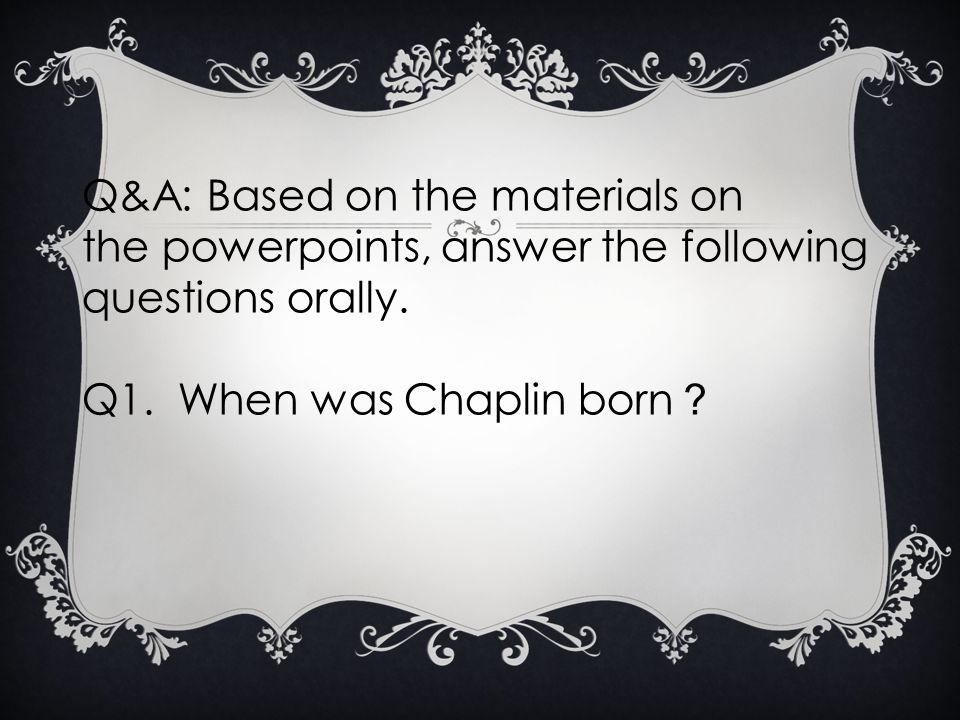 Q&A: Based on the materials on the powerpoints, answer the following questions orally.

Q1. When was Chaplin born ?